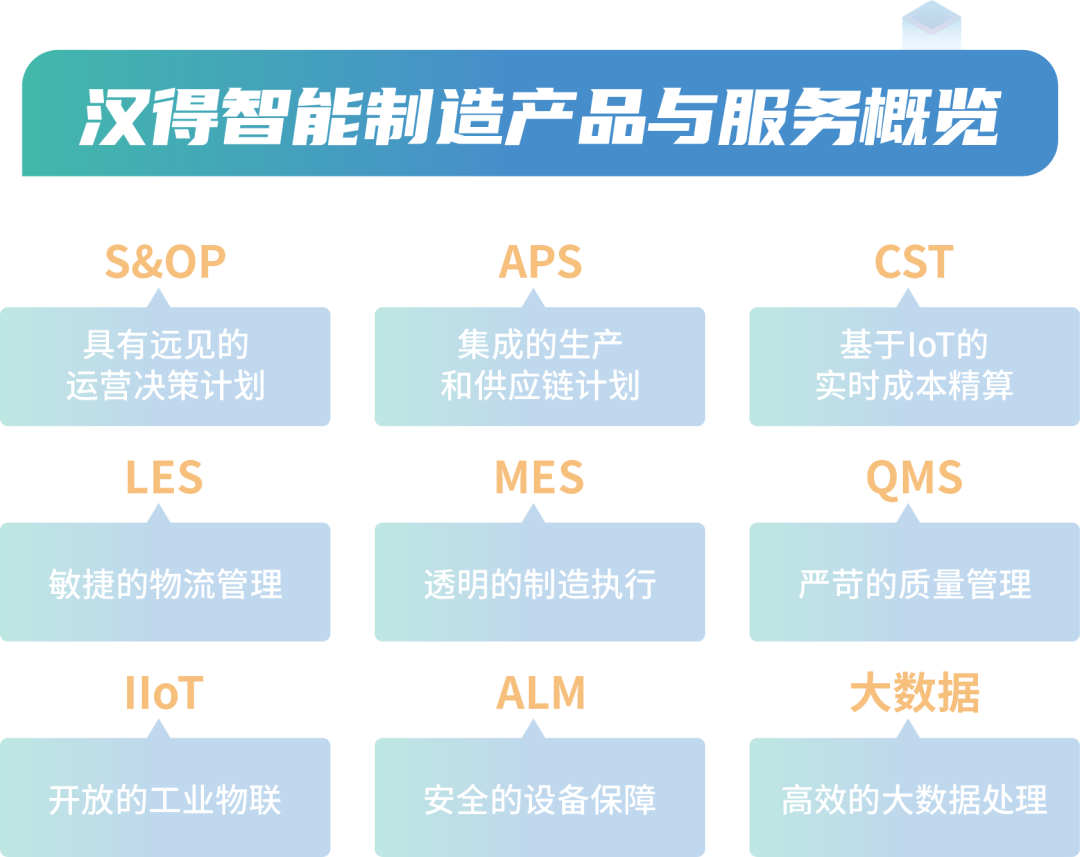 汉得智能制造产品与服务概览

S&OP

具有远见的运营决策计划

APS

集成的生产和供应链计划

CST

基于IoT的实时成本精算

LES

敏捷的物流管理

MES

透明的制造执行

QMS

严苛的质量管理

IIoT

开放的工业物联

ALM

安全的设备保障

大数据

高效的大数据处理